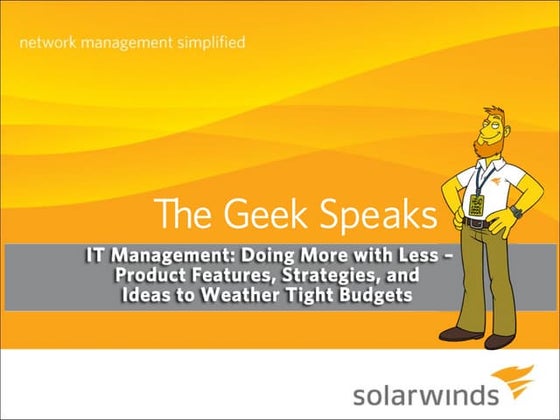 network management simplified

The Geek Speaks

IT Management: Doing More with Less – Product Features, Strategies, and Ideas to Weather Tight Budgets

solarwinds